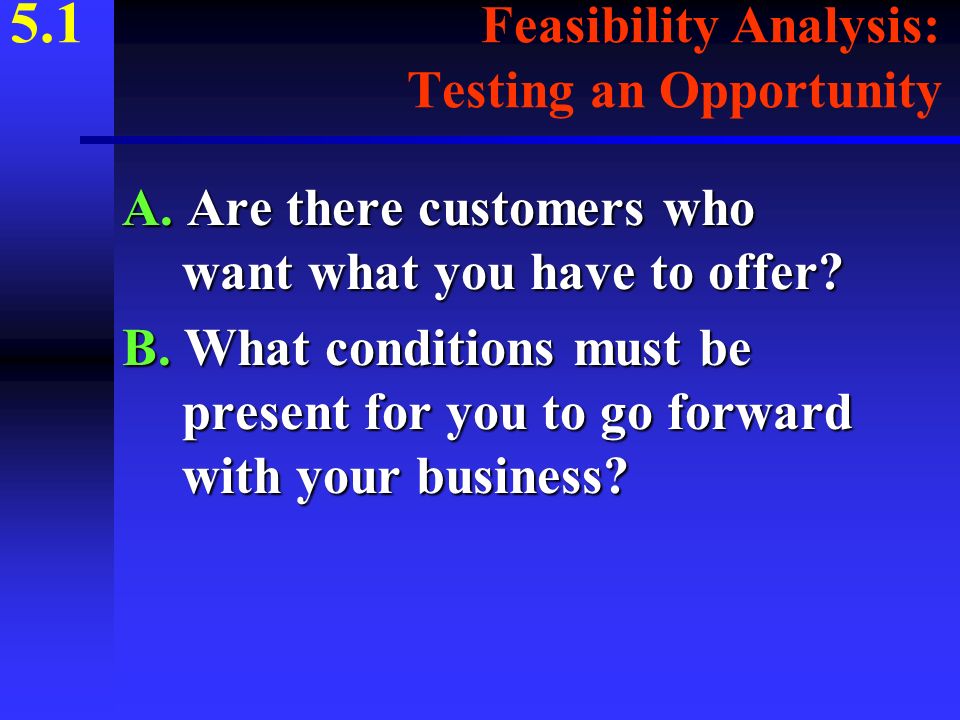 5.1

Feasibility Analysis: Testing an Opportunity

A. Are there customers who want what you have to offer?

B. What conditions must be present for you to go forward with your business?